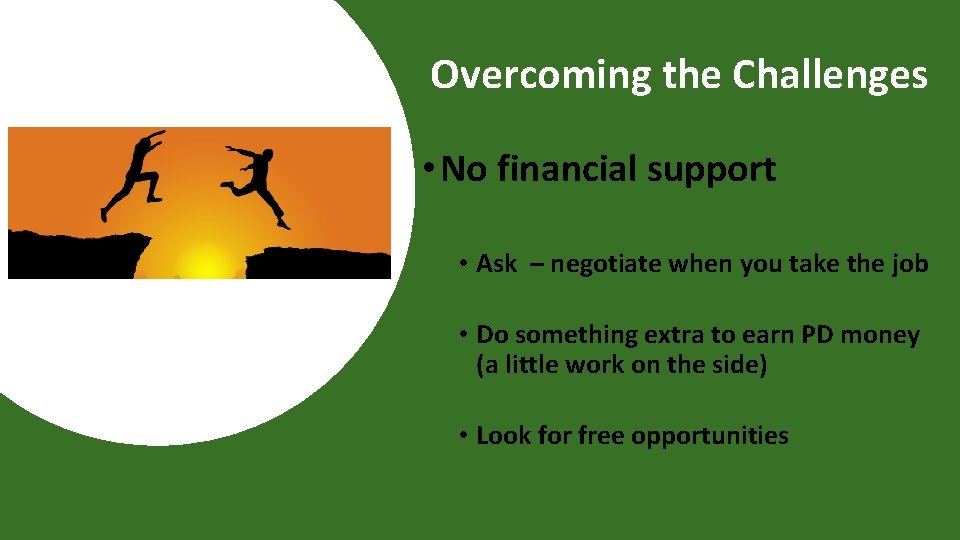 Overcoming the Challenges

• No financial support

• Ask – negotiate when you take the job

• Do something extra to earn PD money (a little work on the side)

• Look for free opportunities